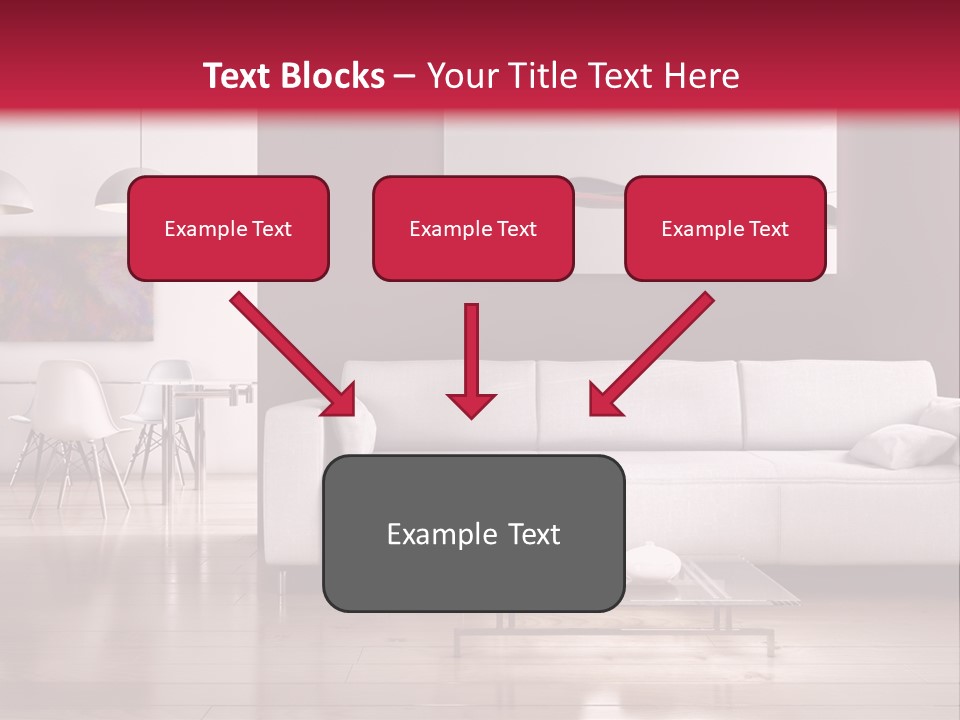 Text Blocks – Your Title Text Here

Example Text

Example Text

Example Text

Example Text